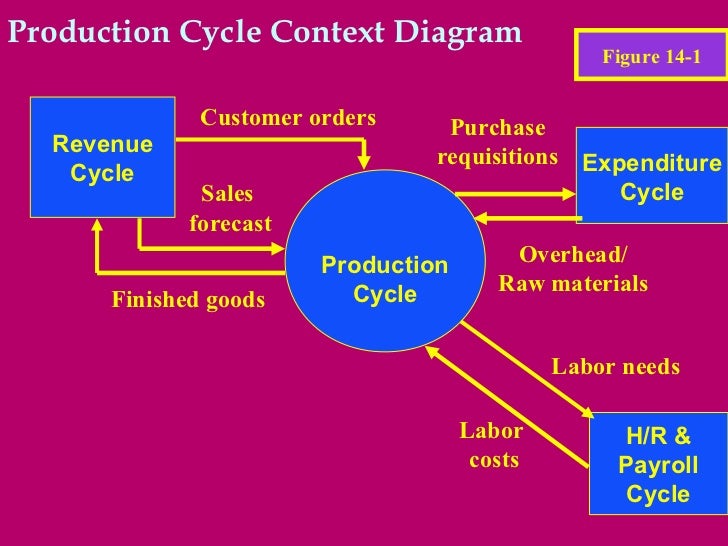 Production Cycle Context Diagram

Figure 14-1

Revenue Cycle

Customer orders

Sales forecast

Finished goods

Production Cycle

Purchase requisitions

Expenditure Cycle

Overhead/ Raw materials

Labor needs

Labor costs

H/R & Payroll Cycle